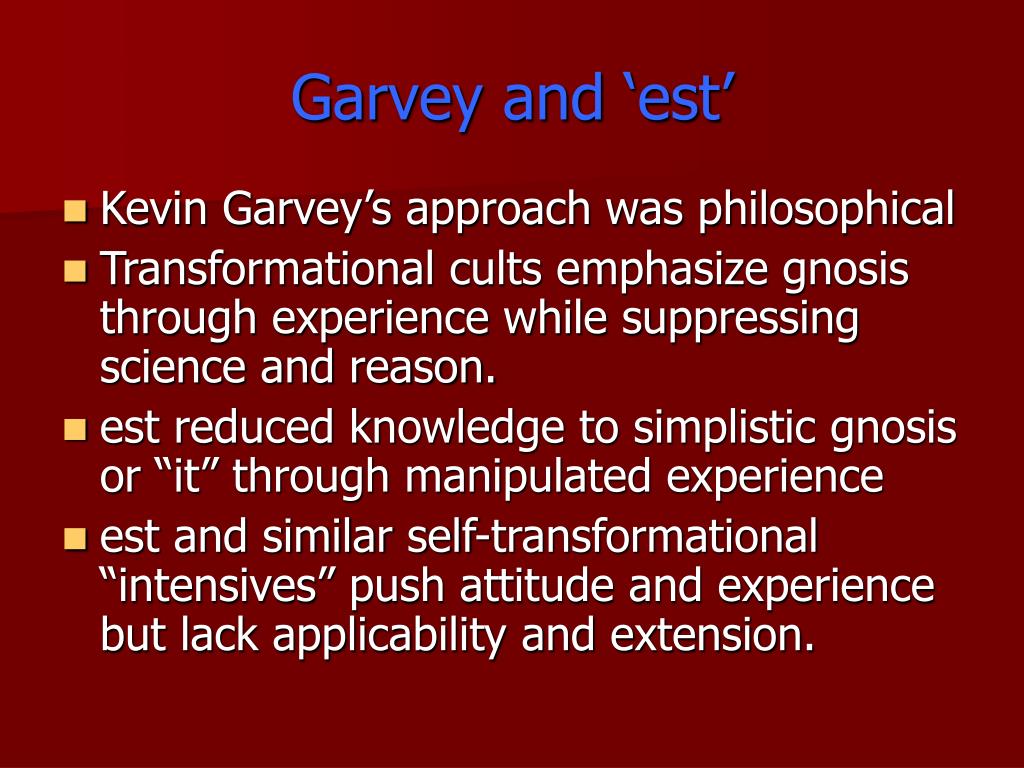 Garvey and ‘est’

Kevin Garvey’s approach was philosophical

Transformational cults emphasize gnosis through experience while suppressing science and reason.

est reduced knowledge to simplistic gnosis or “it” through manipulated experience

est and similar self-transformational “intensives” push attitude and experience but lack applicability and extension.